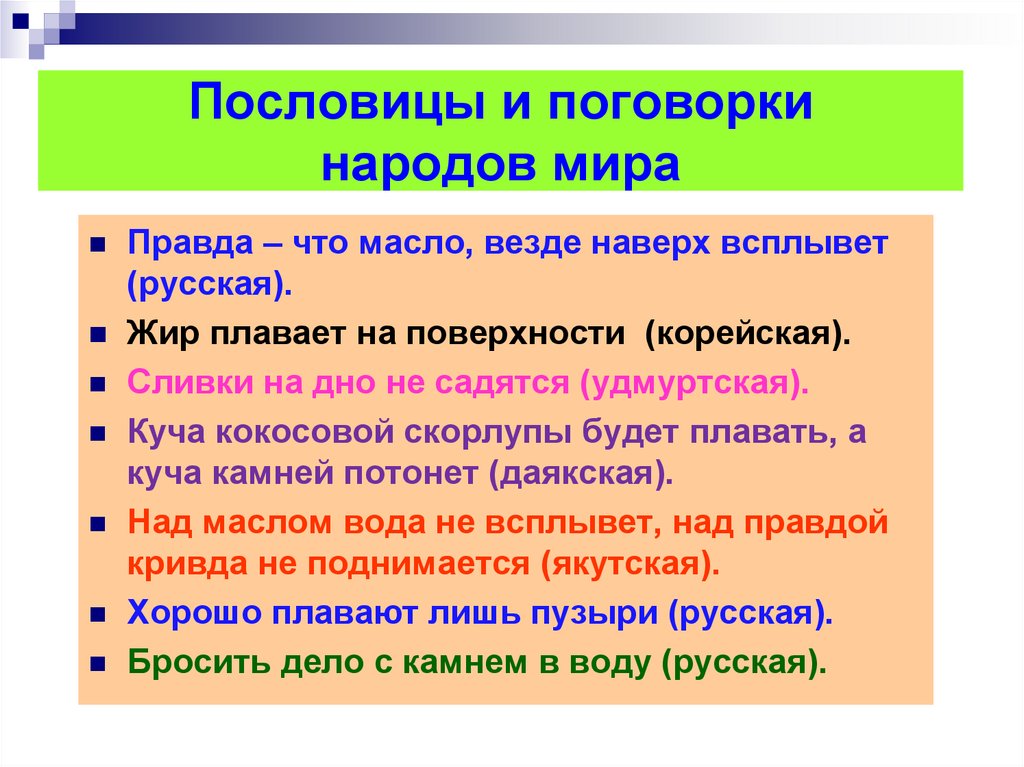 Пословицы и поговорки народов мира

- Правда – что масло, везде наверх всплывет (русская).
- Жир плавает на поверхности (корейская).
- Сливки на дно не садятся (удмуртская).
- Куча кокосовой скорлупы будет плавать, а куча камней потонет (даякская).
- Над маслом вода не всплывет, над правдой кривда не поднимается (якутская).
- Хорошо плавают лишь пузыри (русская).
- Бросить дело с камнем в воду (русская).